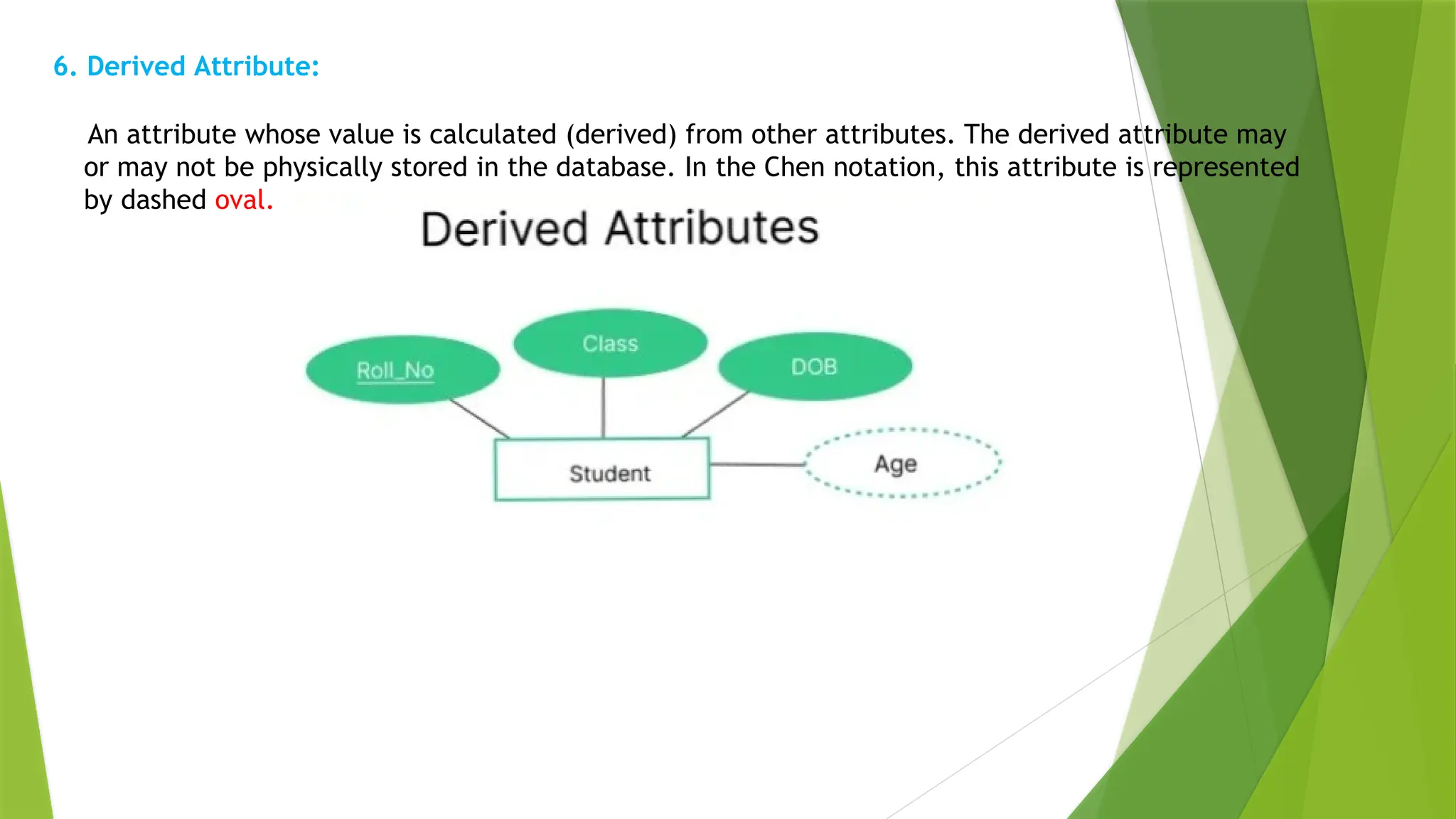 6. Derived Attribute:

An attribute whose value is calculated (derived) from other attributes. The derived attribute may or may not be physically stored in the database. In the Chen notation, this attribute is represented by dashed oval.

Derived Attributes

Roll_No

Class

DOB

Student

Age